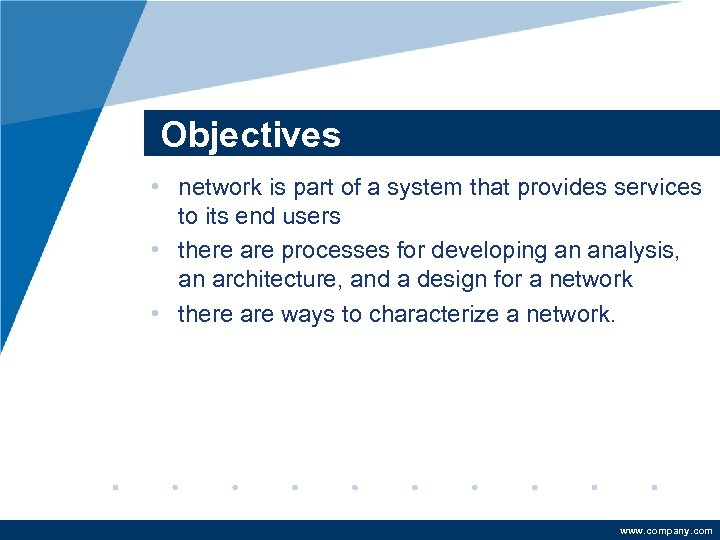 Objectives

• network is part of a system that provides services to its end users
• there are processes for developing an analysis, an architecture, and a design for a network
• there are ways to characterize a network.

www.company.com